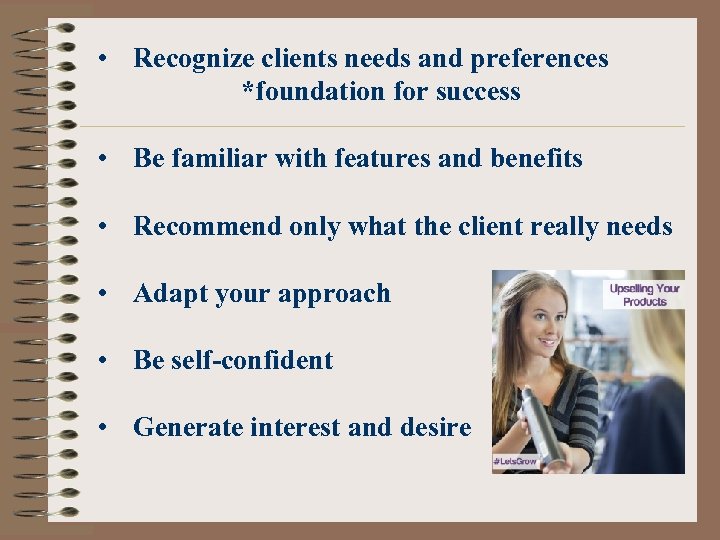 • Recognize clients needs and preferences
*foundation for success

• Be familiar with features and benefits

• Recommend only what the client really needs

• Adapt your approach

• Be self-confident

• Generate interest and desire

Upselling Your Products

#LetsGrow